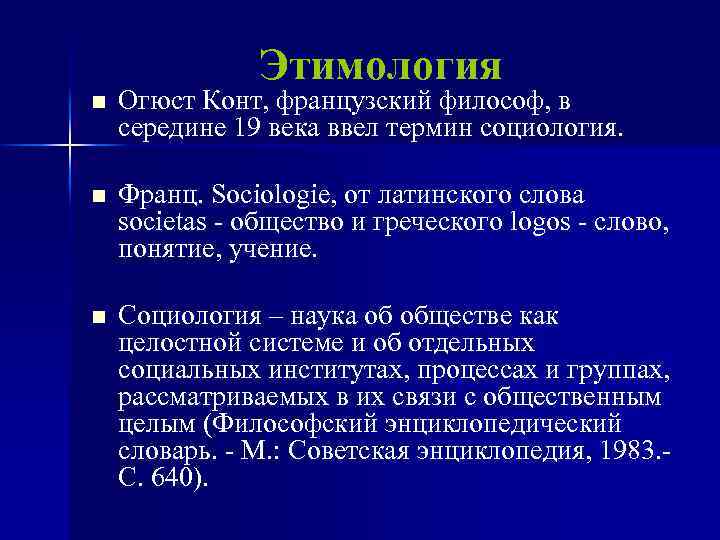 Этимология

■ Огюст Конт, французский философ, в середине 19 века ввел термин социология.

■ Франц. Sociologie, от латинского слова societas - общество и греческого logos - слово, понятие, учение.

■ Социология – наука об обществе как целостной системе и об отдельных социальных институтах, процессах и группах, рассматриваемых в их связи с общественным целым (Философский энциклопедический словарь. - М.: Советская энциклопедия, 1983.- С. 640).